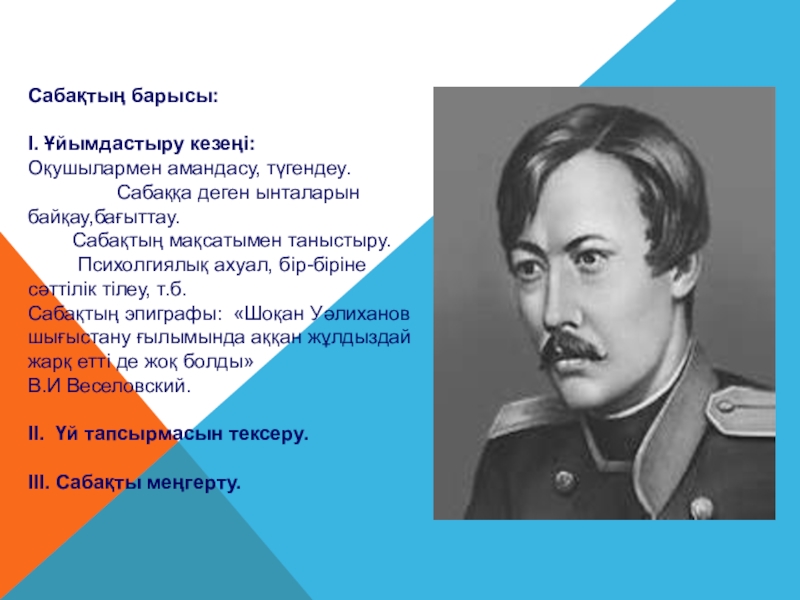 Сабақтың барысы:

І. Ұйымдастыру кезеңі:
Оқушылармен амандасу, түгендеу. Сабаққа деген ынталарын байқау,бағыттау. Сабақтың мақсатымен таныстыру. Психолгиялық ахуал, бір-біріне сәттілік тілеу, т.б.
Сабақтың эпиграфы: «Шоқан Уәлиханов шығыстану ғылымында аққан жұлдыздай жарқ етті де жоқ болды»
В.И Веселовский.

ІІ. Үй тапсырмасын тексеру.

ІІІ. Сабақты меңгерту.